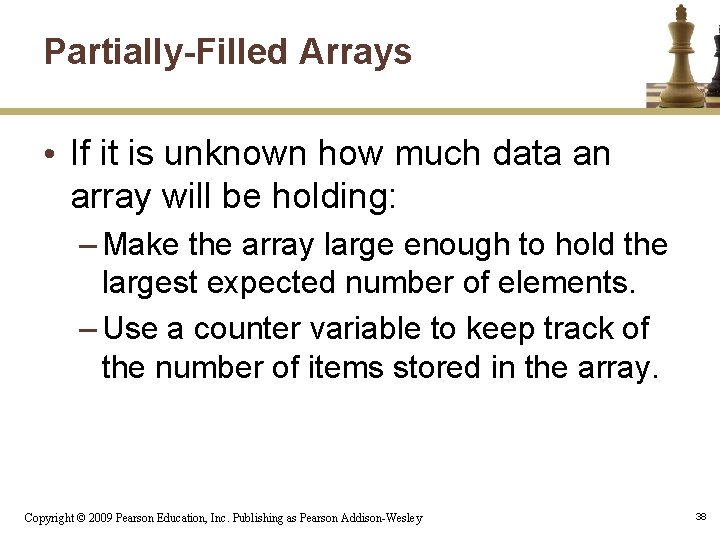 Partially-Filled Arrays

• If it is unknown how much data an array will be holding:

– Make the array large enough to hold the largest expected number of elements.

– Use a counter variable to keep track of the number of items stored in the array.

Copyright © 2009 Pearson Education, Inc. Publishing as Pearson Addison-Wesley

38